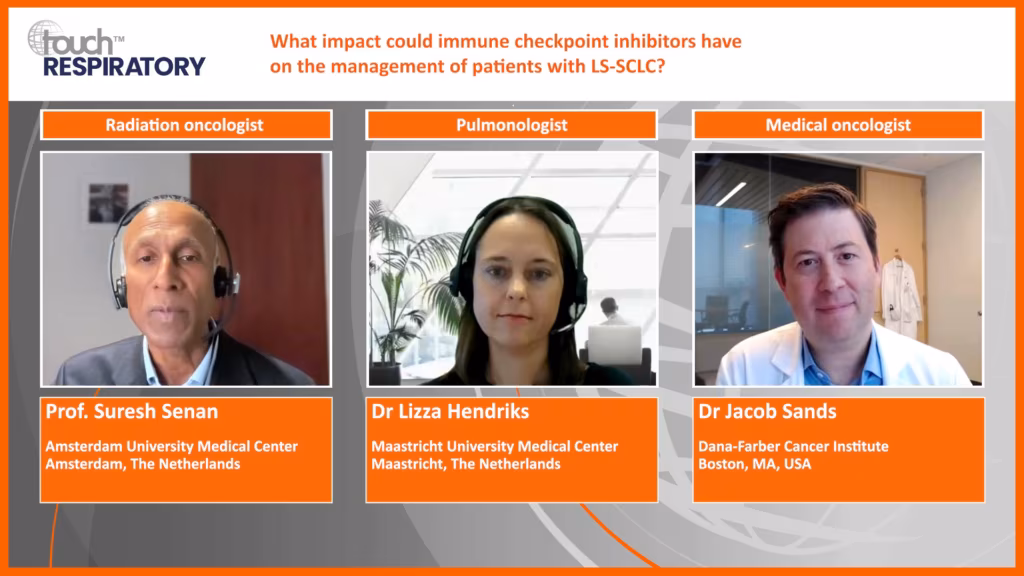 touch™ RESPIRATORY

What impact could immune checkpoint inhibitors have on the management of patients with LS-SCLC?

Radiation oncologist

Prof. Suresh Senan

Amsterdam University Medical Center
Amsterdam, The Netherlands

Pulmonologist

Dr Lizza Hendriks

Maastricht University Medical Center
Maastricht, The Netherlands

Medical oncologist

Dr Jacob Sands

Dana-Farber Cancer Institute
Boston, MA, USA